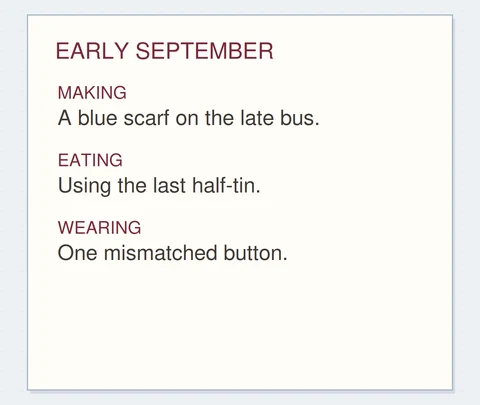 EARLY SEPTEMBER

MAKING
A blue scarf on the late bus.

EATING
Using the last half-tin.

WEARING
One mismatched button.